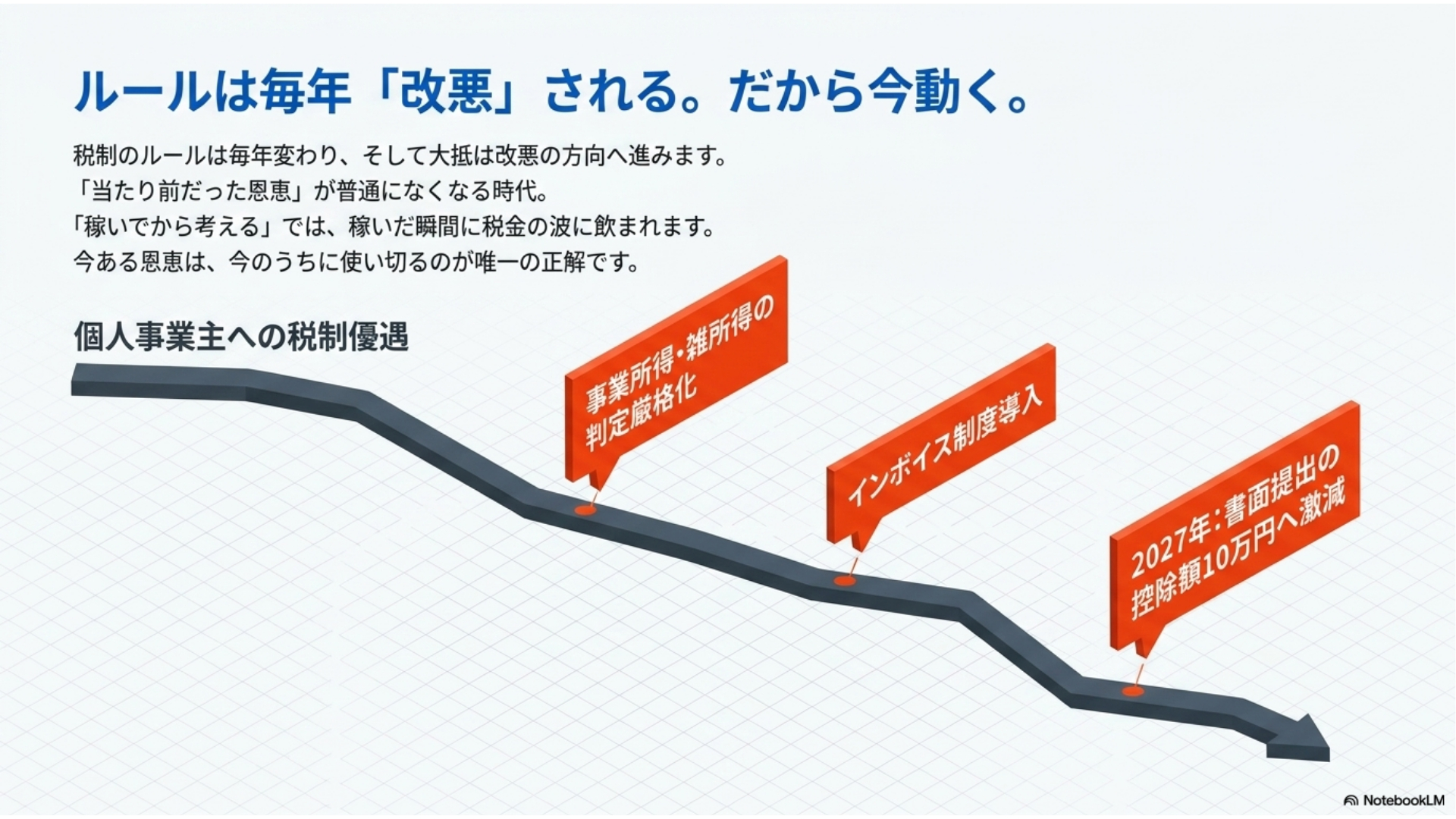 ルールは毎年「改悪」される。だから今動く。

税制のルールは毎年変わり、そして大抵は改悪の方向へ進みます。
「当たり前だった恩恵」が普通になくなる時代。
「稼いでから考える」では、稼いだ瞬間に税金の波に飲まれます。
今ある恩恵は、今のうちに使い切るのが唯一の正解です。

個人事業主への税制優遇

事業所得・雑所得の判定厳格化

インボイス制度導入

2027年：書面提出の控除額10万円へ激減

NotebookLM